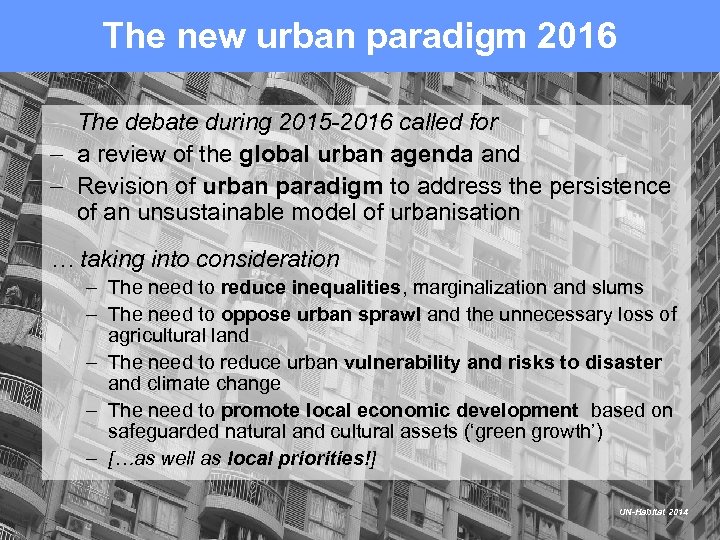 The new urban paradigm 2016

The debate during 2015-2016 called for
– a review of the global urban agenda and
– Revision of urban paradigm to address the persistence of an unsustainable model of urbanisation

… taking into consideration
– The need to reduce inequalities, marginalization and slums
– The need to oppose urban sprawl and the unnecessary loss of agricultural land
– The need to reduce urban vulnerability and risks to disaster and climate change
– The need to promote local economic development based on safeguarded natural and cultural assets ('green growth')
– […as well as local priorities!]

UN-Habitat 2014